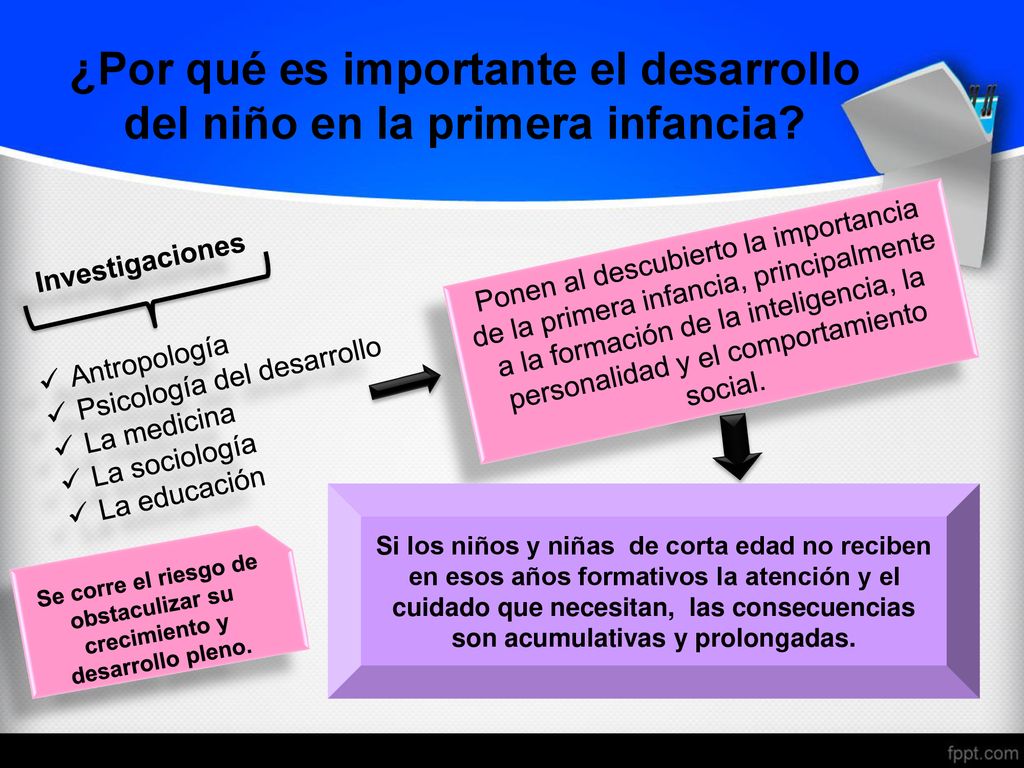 ¿Por qué es importante el desarrollo del niño en la primera infancia?

Investigaciones

✓ Antropología
✓ Psicología del desarrollo
✓ La medicina
✓ La sociología
✓ La educación

Ponen al descubierto la importancia de la primera infancia, principalmente a la formación de la inteligencia, la personalidad y el comportamiento social.

Si los niños y niñas de corta edad no reciben en esos años formativos la atención y el cuidado que necesitan, las consecuencias son acumulativas y prolongadas.

Se corre el riesgo de obstaculizar su crecimiento y desarrollo pleno.

fppt.com